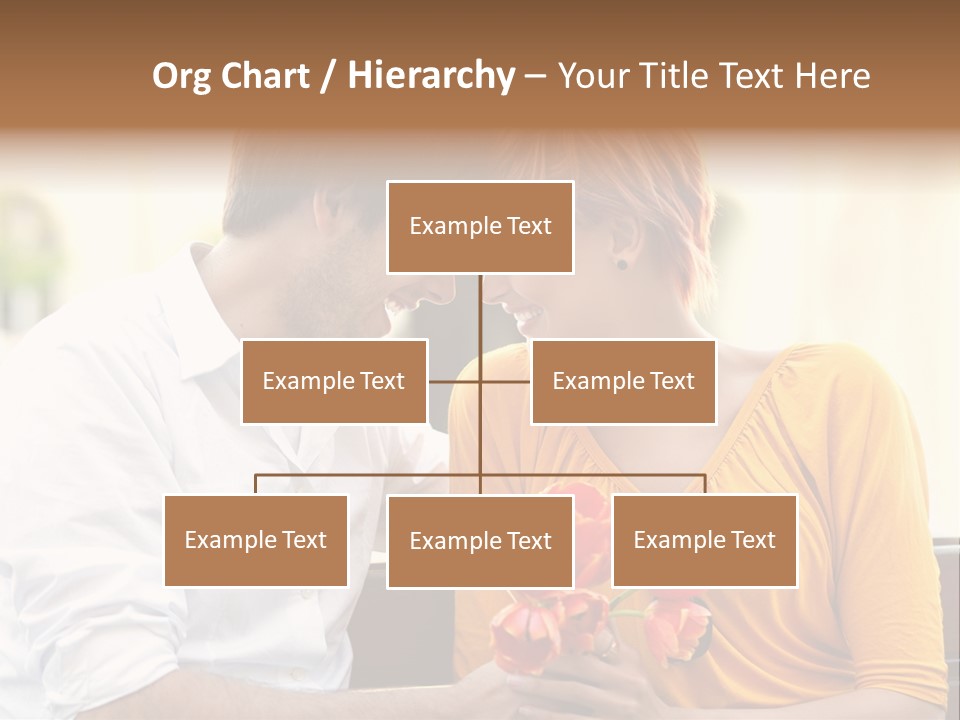 Org Chart / Hierarchy – Your Title Text Here

Example Text

Example Text

Example Text

Example Text

Example Text

Example Text